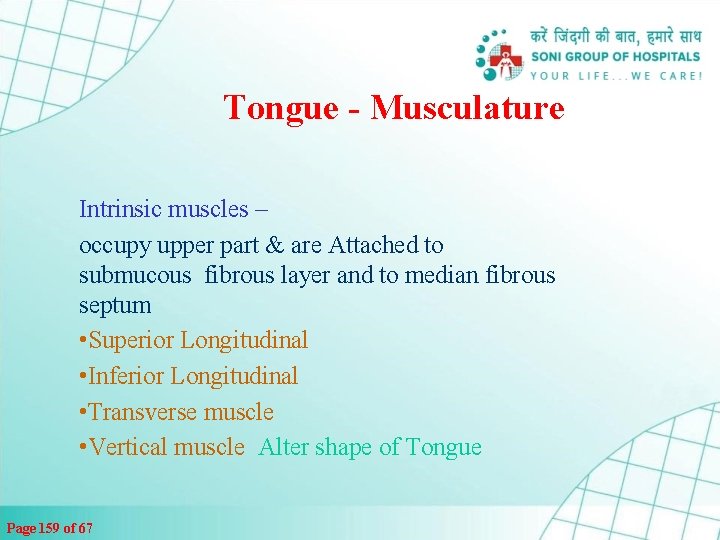 करें जिंदगी की बात, हमारे साथ
SONI GROUP OF HOSPITALS
YOUR LIFE...WE CARE!

Tongue - Musculature

Intrinsic muscles –

occupy upper part & are Attached to submucous fibrous layer and to median fibrous septum

•Superior Longitudinal

•Inferior Longitudinal

•Transverse muscle

•Vertical muscle Alter shape of Tongue

Page 159 of 67